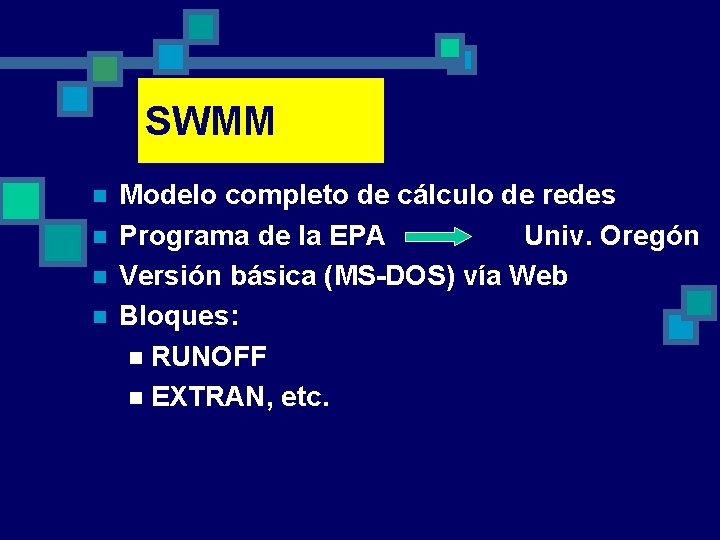 SWMM

Modelo completo de cálculo de redes
Programa de la EPA Univ. Oregón
Versión básica (MS-DOS) vía Web
Bloques:
RUNOFF
EXTRAN, etc.